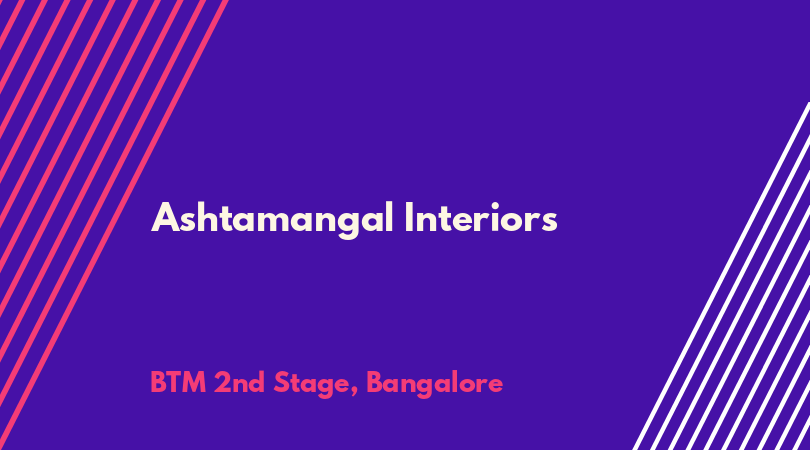 Ashtamangal Interiors

BTM 2nd Stage, Bangalore